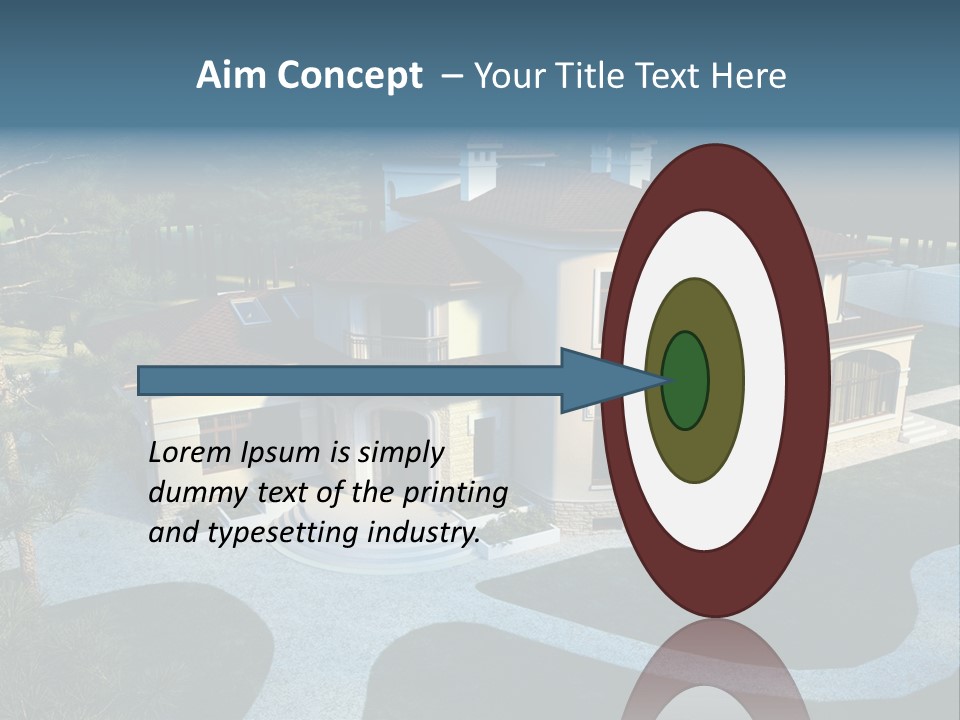 Aim Concept – Your Title Text Here

Lorem Ipsum is simply dummy text of the printing and typesetting industry.